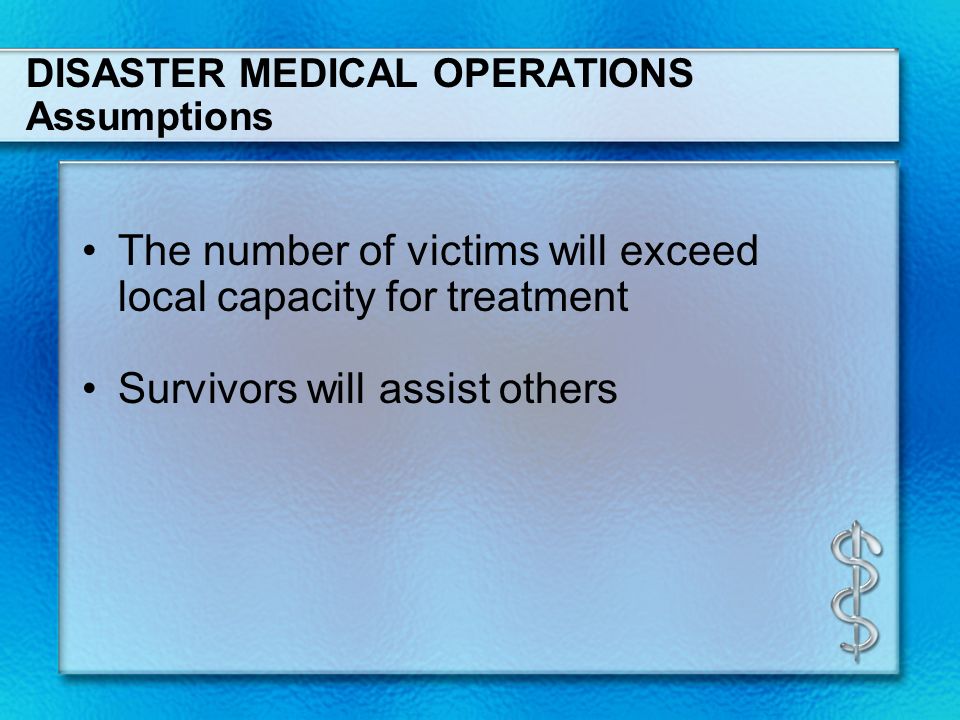 DISASTER MEDICAL OPERATIONS
Assumptions

• The number of victims will exceed local capacity for treatment

• Survivors will assist others